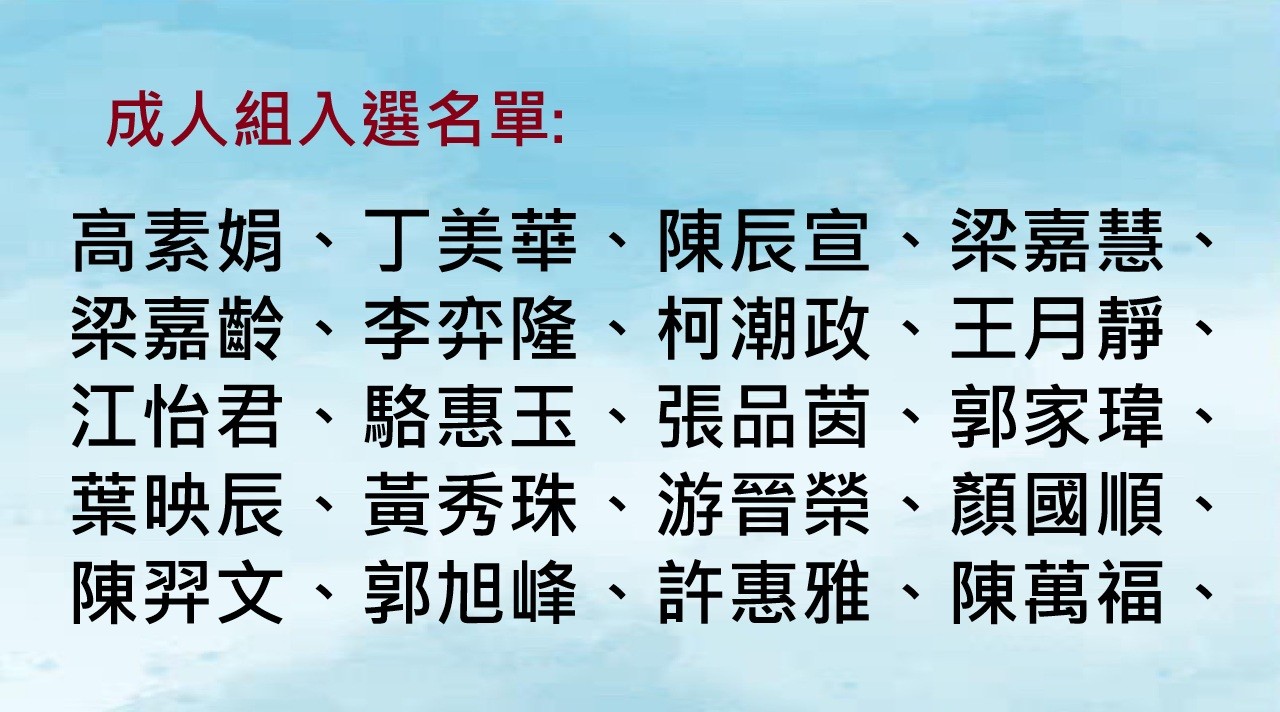 成人組入選名單:

高素娟、丁美華、陳辰宣、梁嘉慧、梁嘉齡、李弈隆、柯潮政、王月靜、江怡君、駱惠玉、張品茵、郭家瑋、葉映辰、黃秀珠、游晉榮、顏國順、陳羿文、郭旭峰、許惠雅、陳萬福、